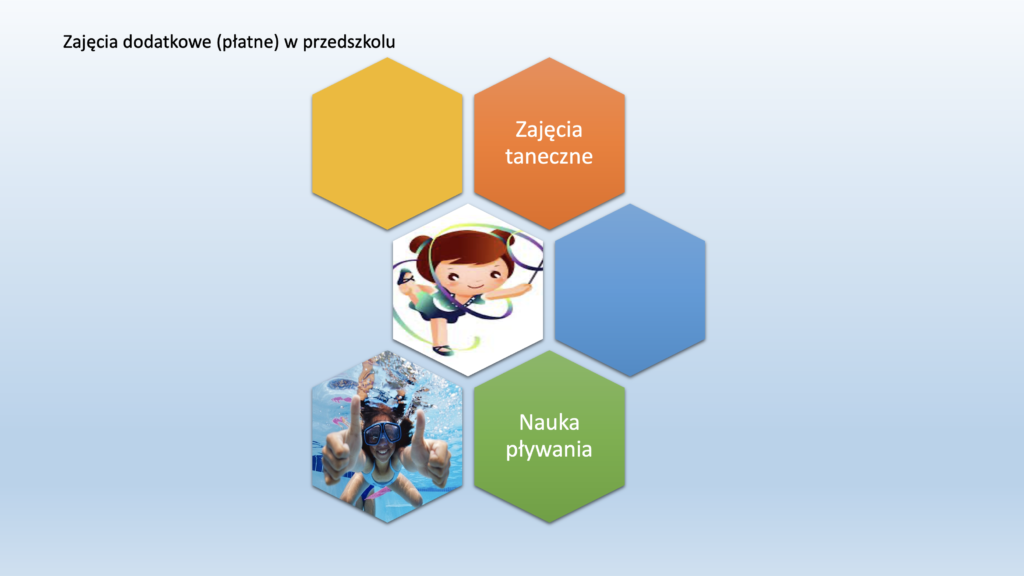 Zajęcia dodatkowe (płatne) w przedszkolu

Zajęcia taneczne

Nauka pływania